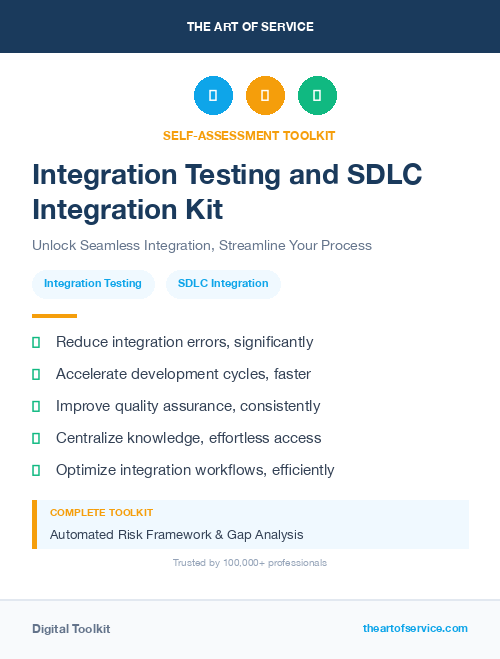 THE ART OF SERVICE

SELF-ASSESSMENT TOOLKIT

Integration Testing and SDLC Integration Kit

Unlock Seamless Integration, Streamline Your Process

Integration Testing

SDLC Integration

Reduce integration errors, significantly

Accelerate development cycles, faster

Improve quality assurance, consistently

Centralize knowledge, effortless access

Optimize integration workflows, efficiently

COMPLETE TOOLKIT

Automated Risk Framework & Gap Analysis

Trusted by 100,000+ professionals

Digital Toolkit

theartofservice.com